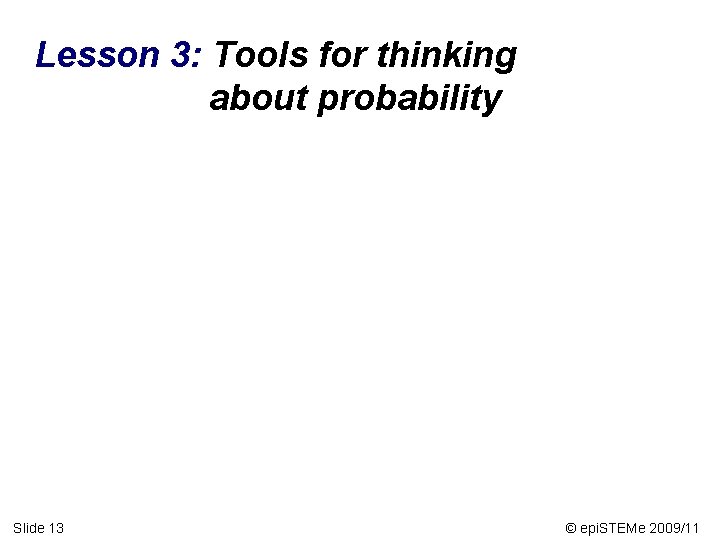 Lesson 3: Tools for thinking about probability

Slide 13

© epiSTEMe 2009/11